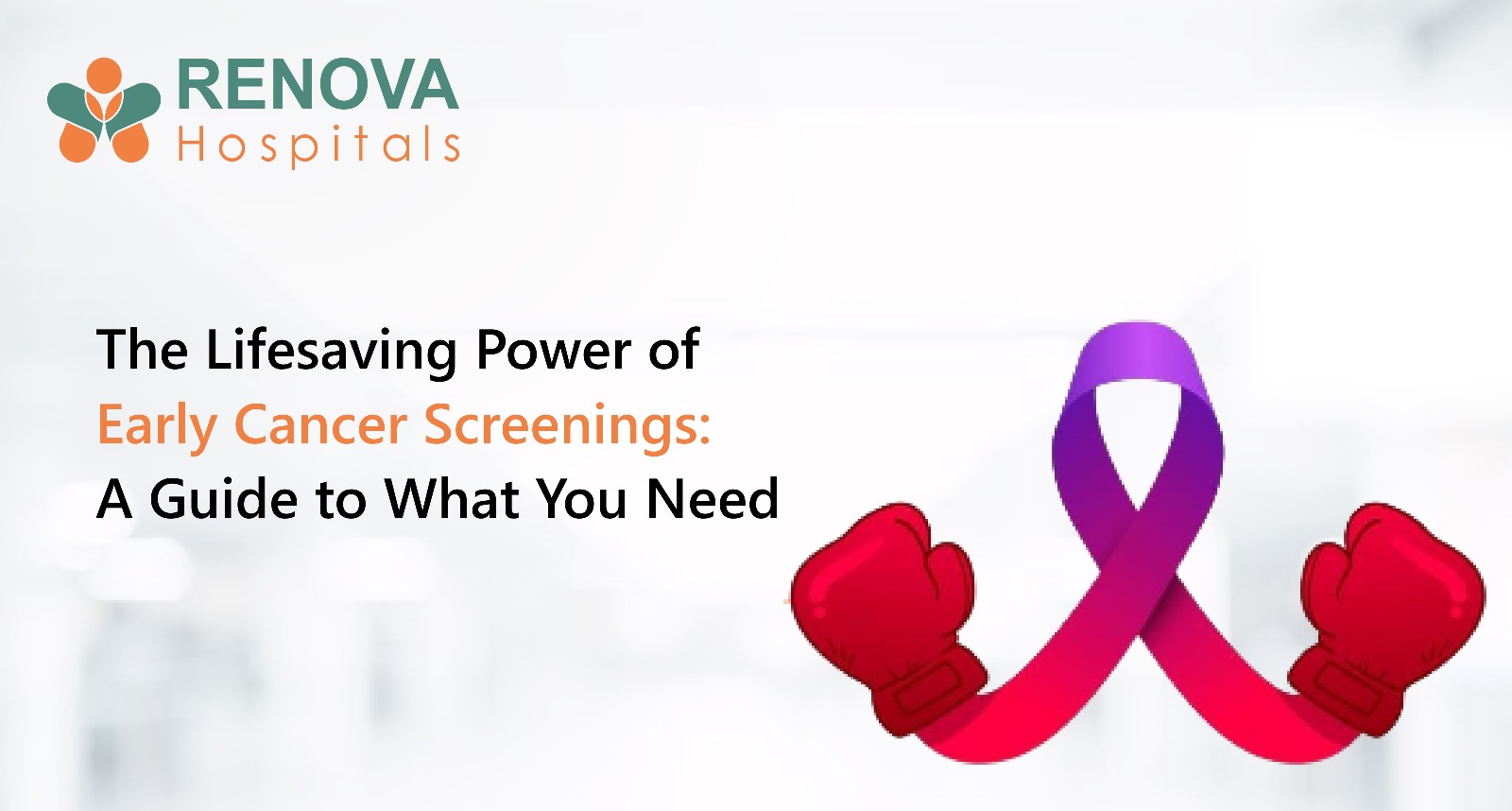 RENOVA
Hospitals

The Lifesaving Power of
Early Cancer Screenings:
A Guide to What You Need